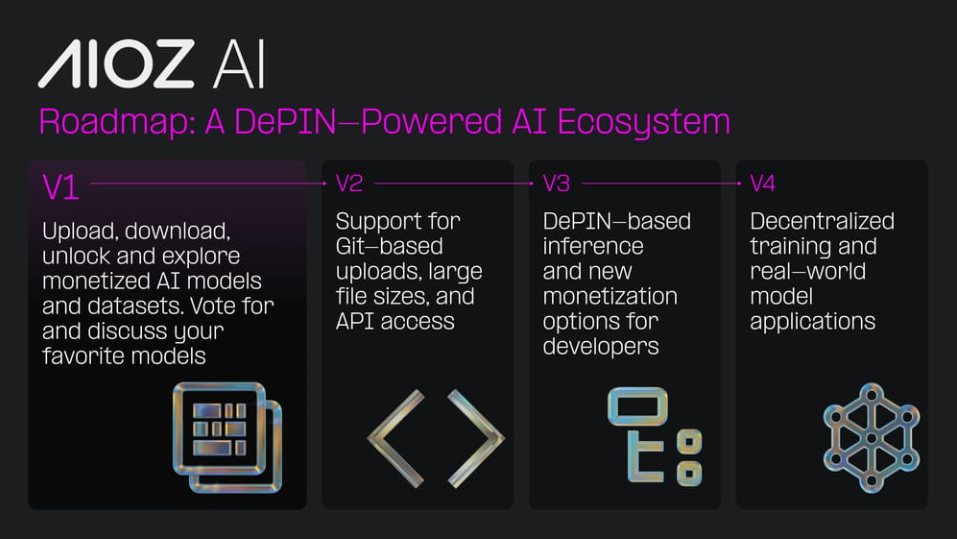 AIOZ AI

Roadmap: A DePIN–Powered AI Ecosystem

V1

Upload, download, unlock and explore monetized AI models and datasets. Vote for and discuss your favorite models

V2

Support for Git–based uploads, large file sizes, and API access

V3

DePIN–based inference and new monetization options for developers

V4

Decentralized training and real–world model applications